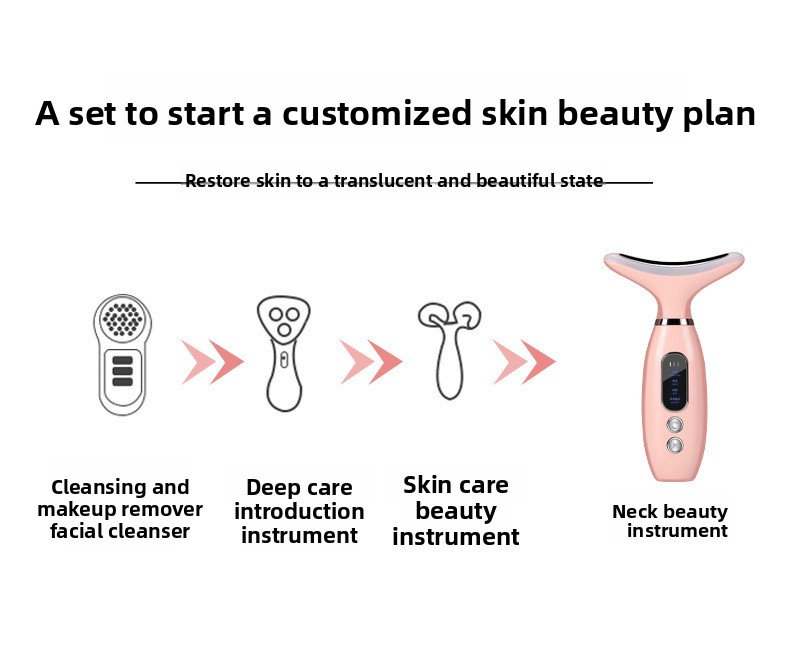 A set to start a customized skin beauty plan

Restore skin to a translucent and beautiful state

Cleansing and makeup remover facial cleanser

Deep care introduction instrument

Skin care beauty instrument

Neck beauty instrument